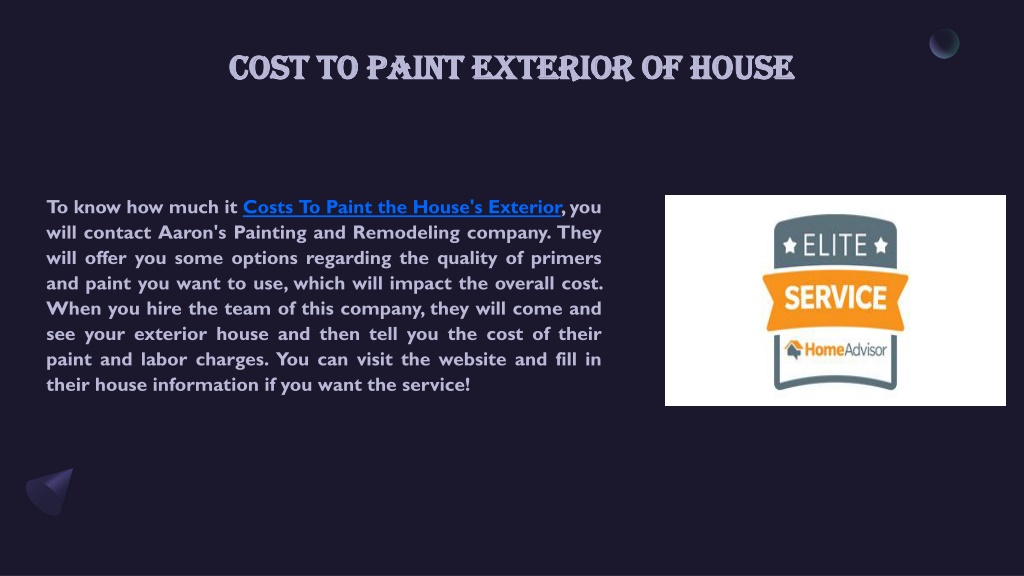 COST TO PAINT EXTERIOR OF HOUSE

To know how much it Costs To Paint the House's Exterior, you will contact Aaron's Painting and Remodeling company. They will offer you some options regarding the quality of primers and paint you want to use, which will impact the overall cost. When you hire the team of this company, they will come and see your exterior house and then tell you the cost of their paint and labor charges. You can visit the website and fill in their house information if you want the service!

ELITE
SERVICE
HomeAdvisor